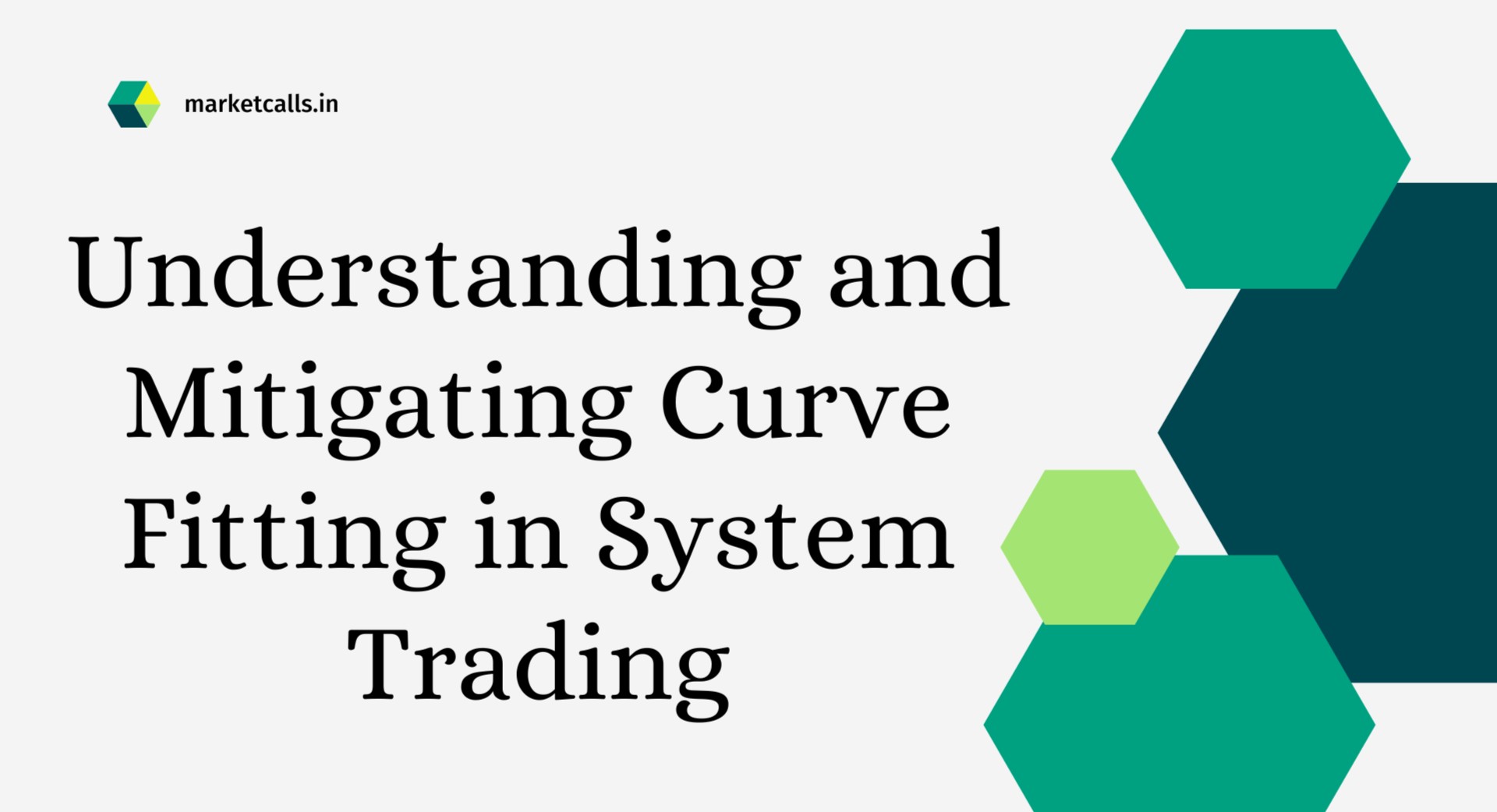 marketcalls.in

Understanding and Mitigating Curve Fitting in System Trading